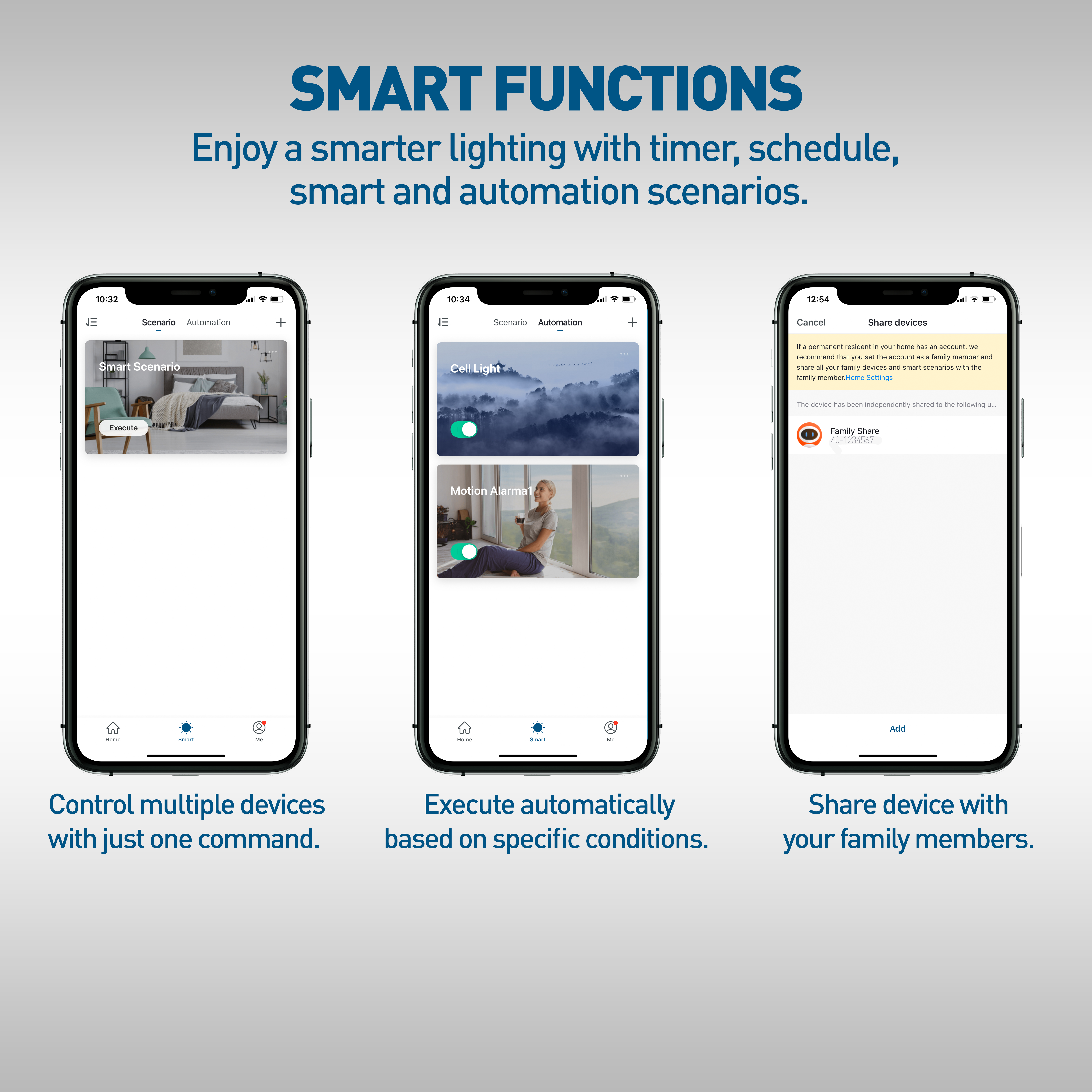 SMART FUNCTIONS

Enjoy a smarter lighting with timer, schedule, smart and automation scenarios.

10:32

Scenario Automation +

Smart Scenario

Execute

Home Smart Me

Control multiple devices with just one command.

10:34

Scenario Automation +

Cell Light

Motion Alarma1

Home Smart Me

Execute automatically based on specific conditions.

12:54

Cancel Share devices

If a permanent resident in your home has an account, we recommend that you set the account as a family member and share all your family devices and smart scenarios with the family member.Home Settings

The device has been independently shared to the following u...

Family Share
40-1234567

Add

Share device with your family members.